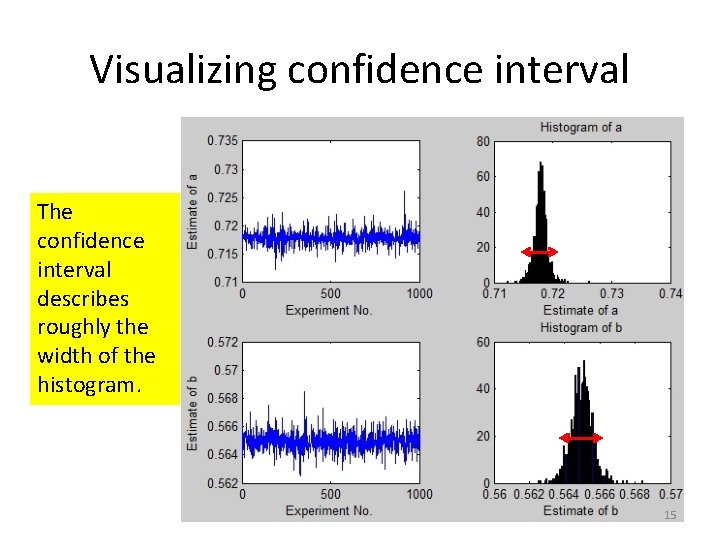 Visualizing confidence interval

The confidence interval describes roughly the width of the histogram.

0.735
0.73
0.725
0.72
0.715
0.71
Estimate of a
0
500
1000
Experiment No.

Histogram of a
80
60
40
20
0
0.71
0.72
0.73
0.74
Estimate of a

0.572
0.57
0.568
0.566
0.564
0.562
Estimate of b
0
500
1000
Experiment No.

Histogram of b
60
40
20
0
0.56
0.562
0.564
0.566
0.568
0.57
Estimate of b

15